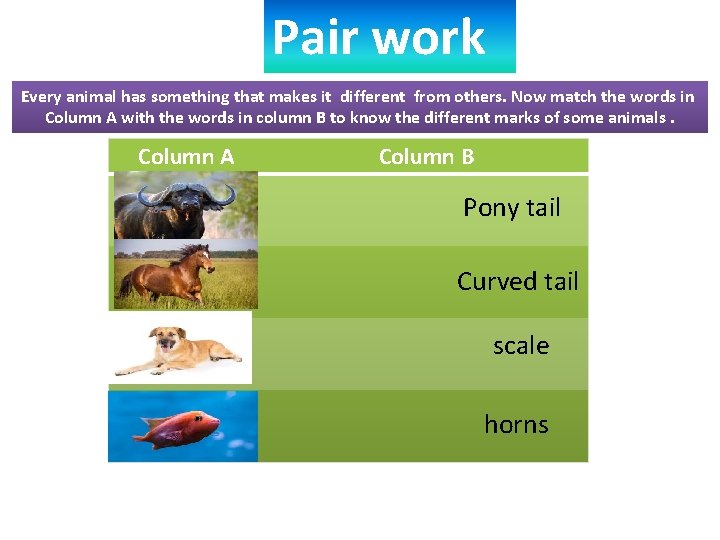 Pair work

Every animal has something that makes it different from others. Now match the words in Column A with the words in column B to know the different marks of some animals .

| Column A | Column B |
|---|---|
| | Pony tail |
| | Curved tail |
| | scale |
| | horns |